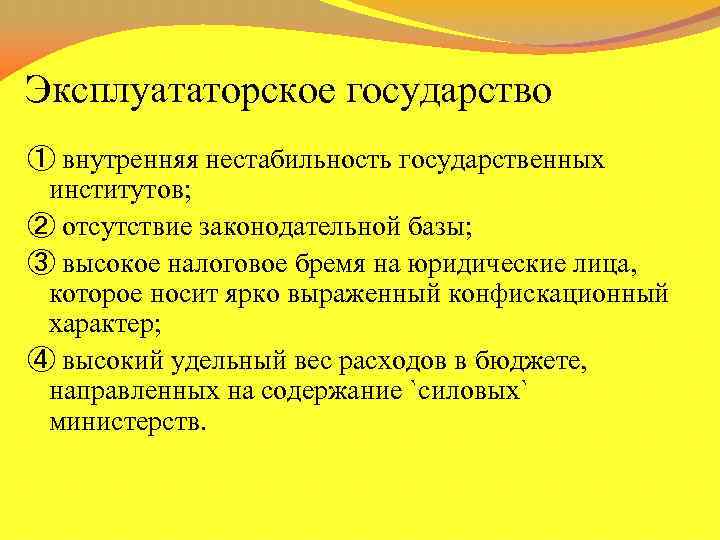 Эксплуататорское государство

① внутренняя нестабильность государственных институтов;

② отсутствие законодательной базы;

③ высокое налоговое бремя на юридические лица, которое носит ярко выраженный конфискационный характер;

④ высокий удельный вес расходов в бюджете, направленных на содержание `силовых` министерств.